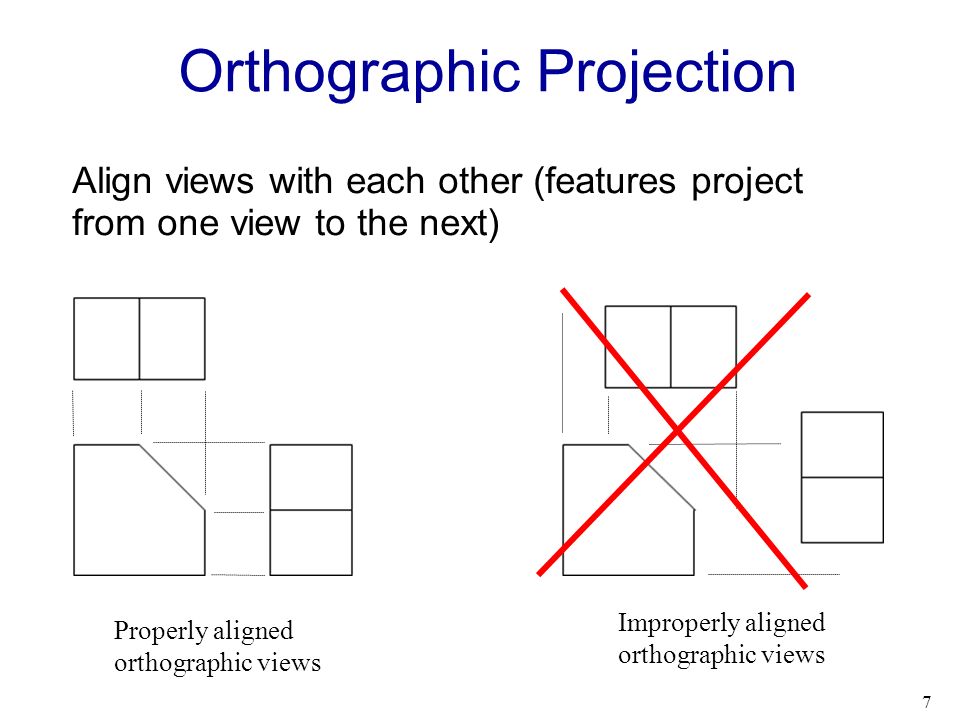 Orthographic Projection

Align views with each other (features project from one view to the next)

Properly aligned orthographic views

Improperly aligned orthographic views

7